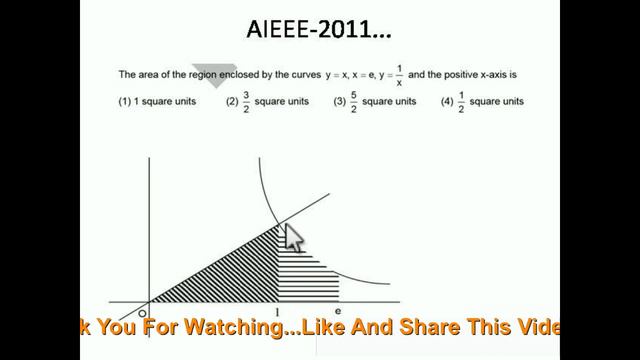 AIEEE-2011...

The area of the region enclosed by the curves $y = x$, $x = e$, $y = \frac{1}{x}$ and the positive x-axis is

(1) 1 square units (2) $\frac{3}{2}$ square units (3) $\frac{5}{2}$ square units (4) $\frac{1}{2}$ square units

O

1

e

k You For Watching...Like And Share This Vide